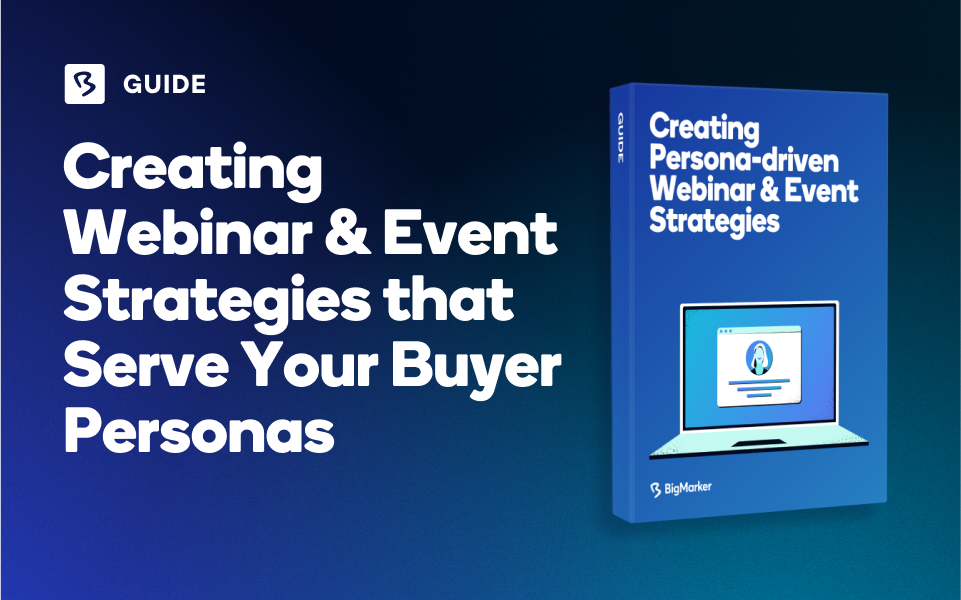 GUIDE

Creating Webinar & Event Strategies that Serve Your Buyer Personas

GUIDE

Creating Persona-driven Webinar & Event Strategies

BigMarker